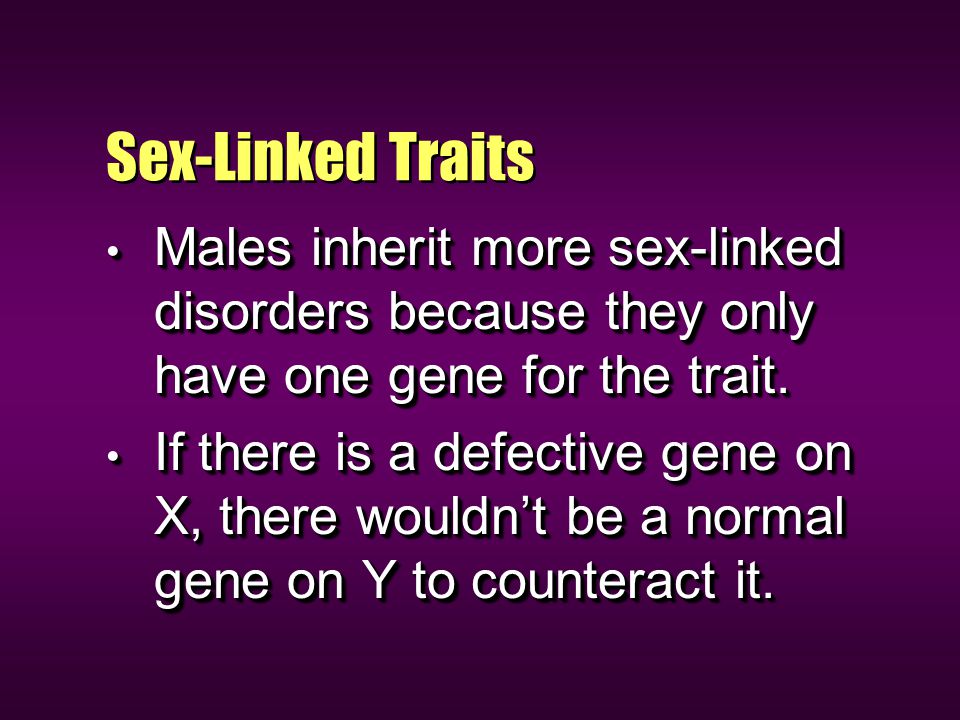 Sex-Linked Traits

• Males inherit more sex-linked disorders because they only have one gene for the trait.

• If there is a defective gene on X, there wouldn’t be a normal gene on Y to counteract it.